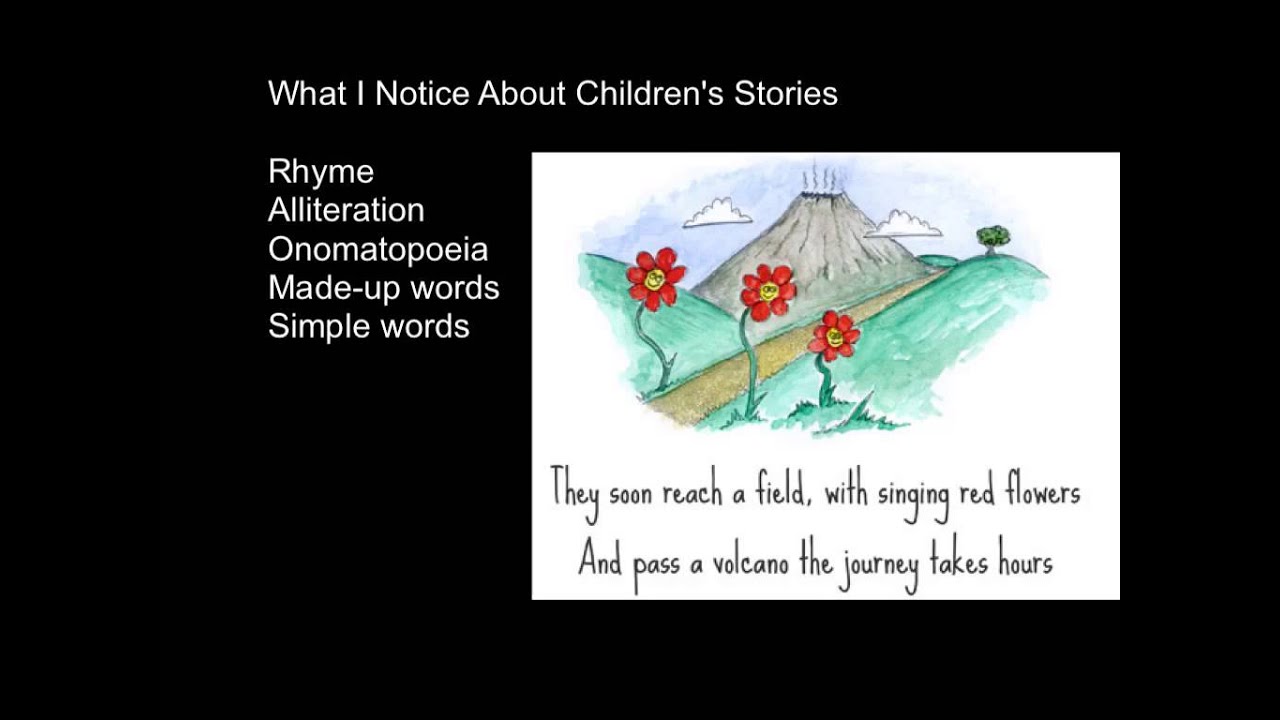 What I Notice About Children's Stories

Rhyme
Alliteration
Onomatopoeia
Made-up words
Simple words

They soon reach a field, with singing red flowers
And pass a volcano the journey takes hours